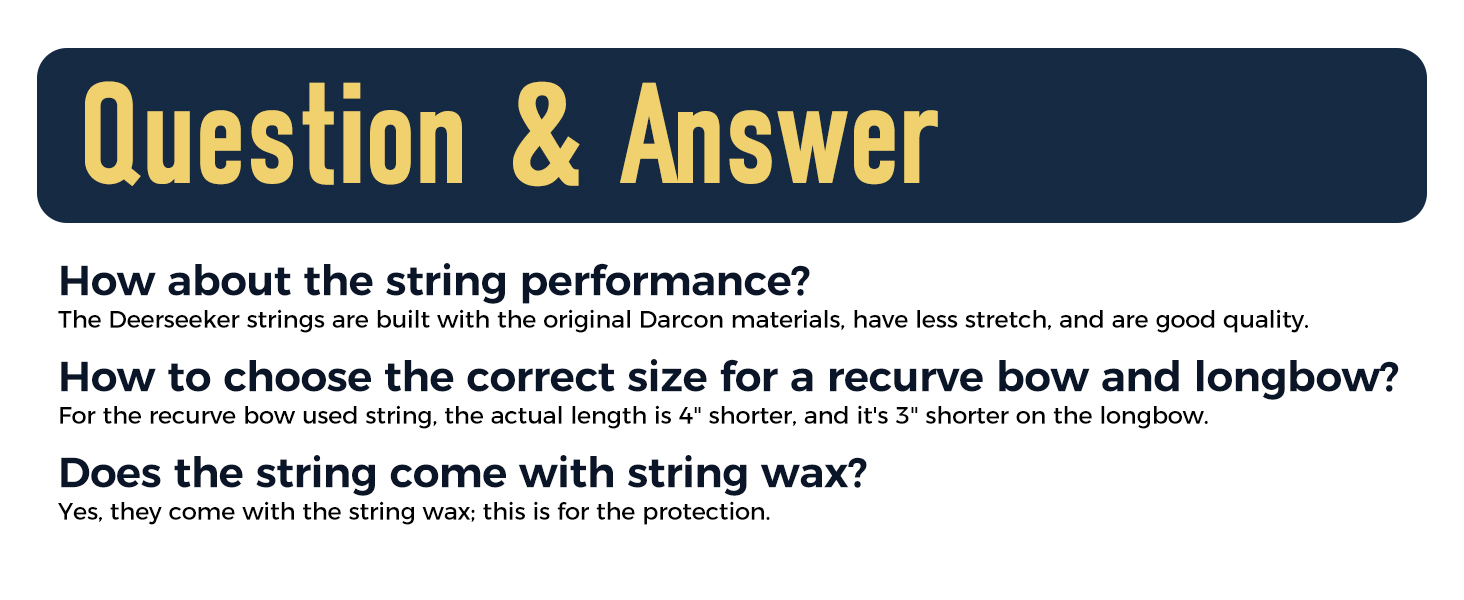 Question & Answer

How about the string performance?
The Deerseeker strings are built with the original Darcon materials, have less stretch, and are good quality.

How to choose the correct size for a recurve bow and longbow?
For the recurve bow used string, the actual length is 4" shorter, and it's 3" shorter on the longbow.

Does the string come with string wax?
Yes, they come with the string wax; this is for the protection.